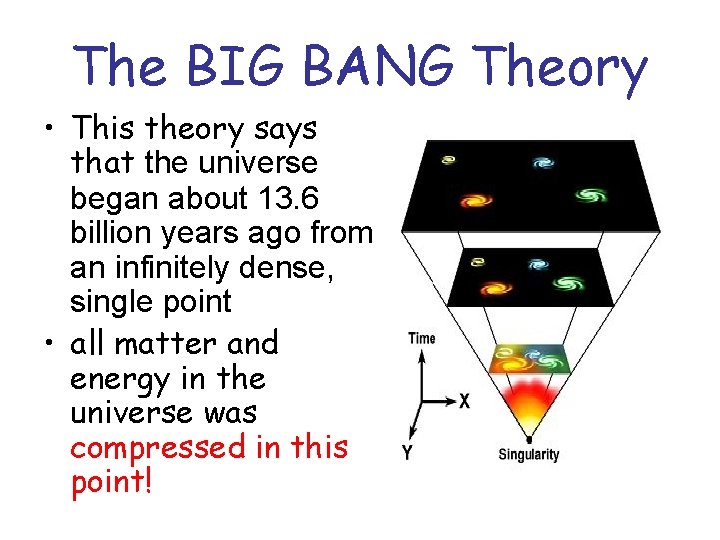 The BIG BANG Theory

• This theory says that the universe began about 13.6 billion years ago from an infinitely dense, single point

• all matter and energy in the universe was compressed in this point!

Time
X
Y
Singularity